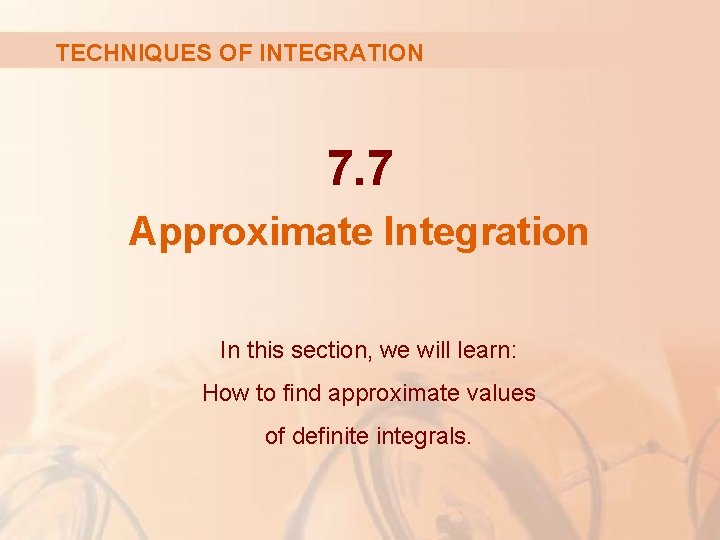 TECHNIQUES OF INTEGRATION

7.7
Approximate Integration

In this section, we will learn:
How to find approximate values of definite integrals.